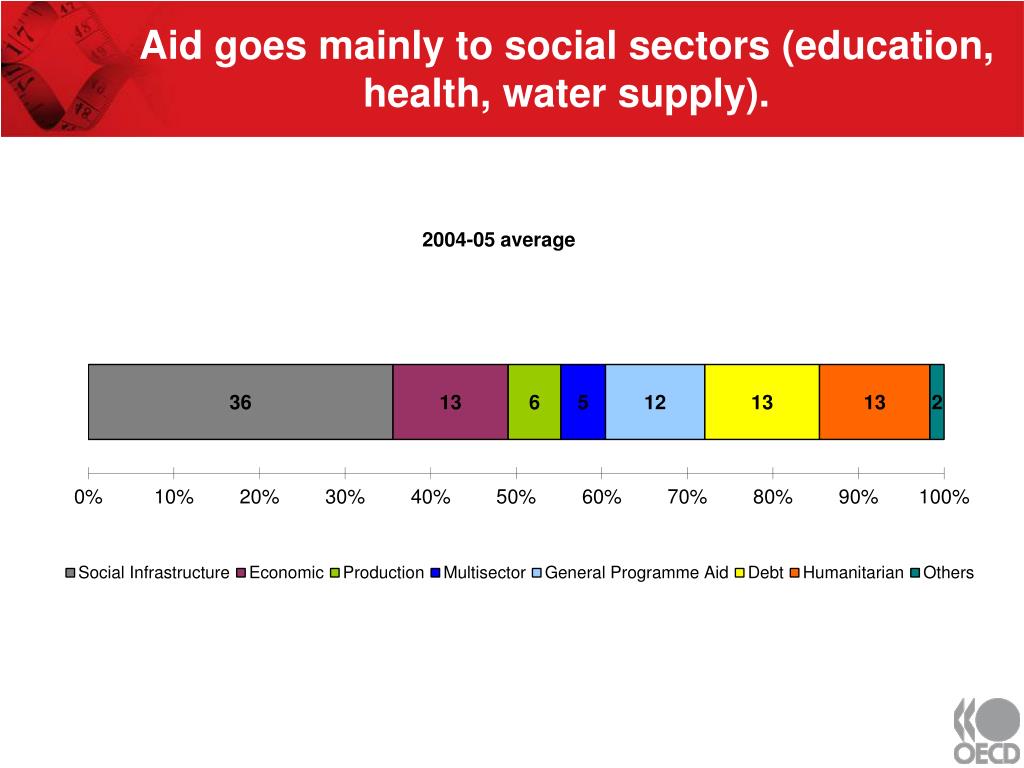 Aid goes mainly to social sectors (education, health, water supply).

2004-05 average

36 13 6 5 12 13 13 2

0% 10% 20% 30% 40% 50% 60% 70% 80% 90% 100%

Social Infrastructure Economic Production Multisector General Programme Aid Debt Humanitarian Others

OECD